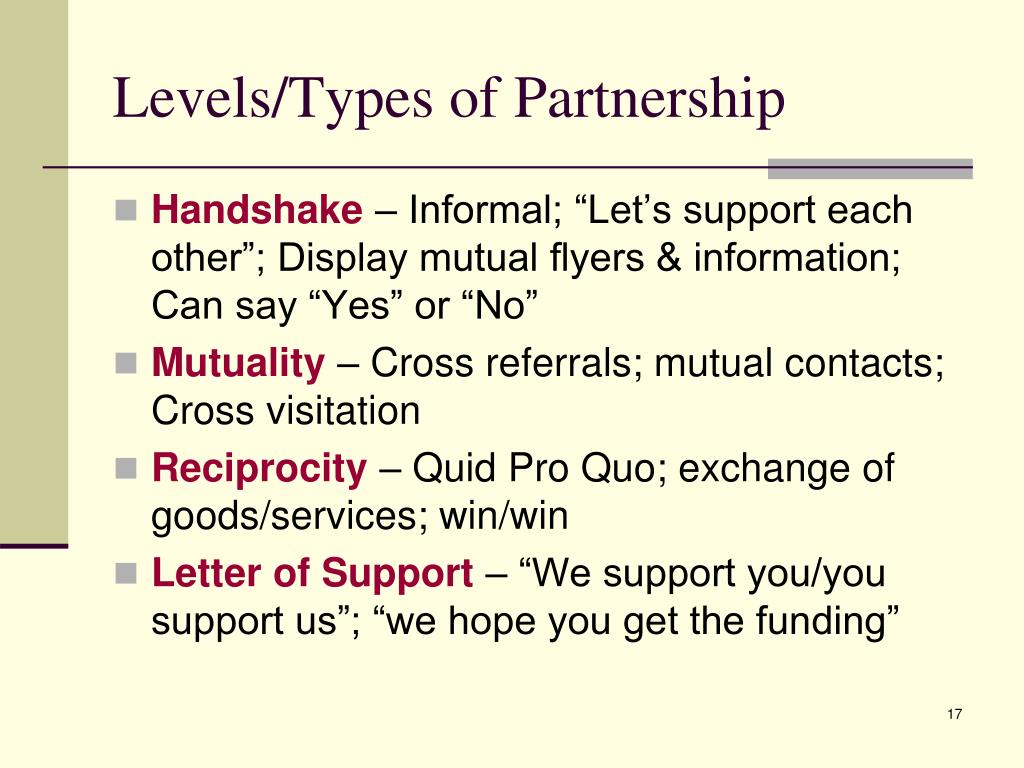 Levels/Types of Partnership

Handshake – Informal; “Let’s support each other”; Display mutual flyers & information; Can say “Yes” or “No”

Mutuality – Cross referrals; mutual contacts; Cross visitation

Reciprocity – Quid Pro Quo; exchange of goods/services; win/win

Letter of Support – “We support you/you support us”; “we hope you get the funding”

17